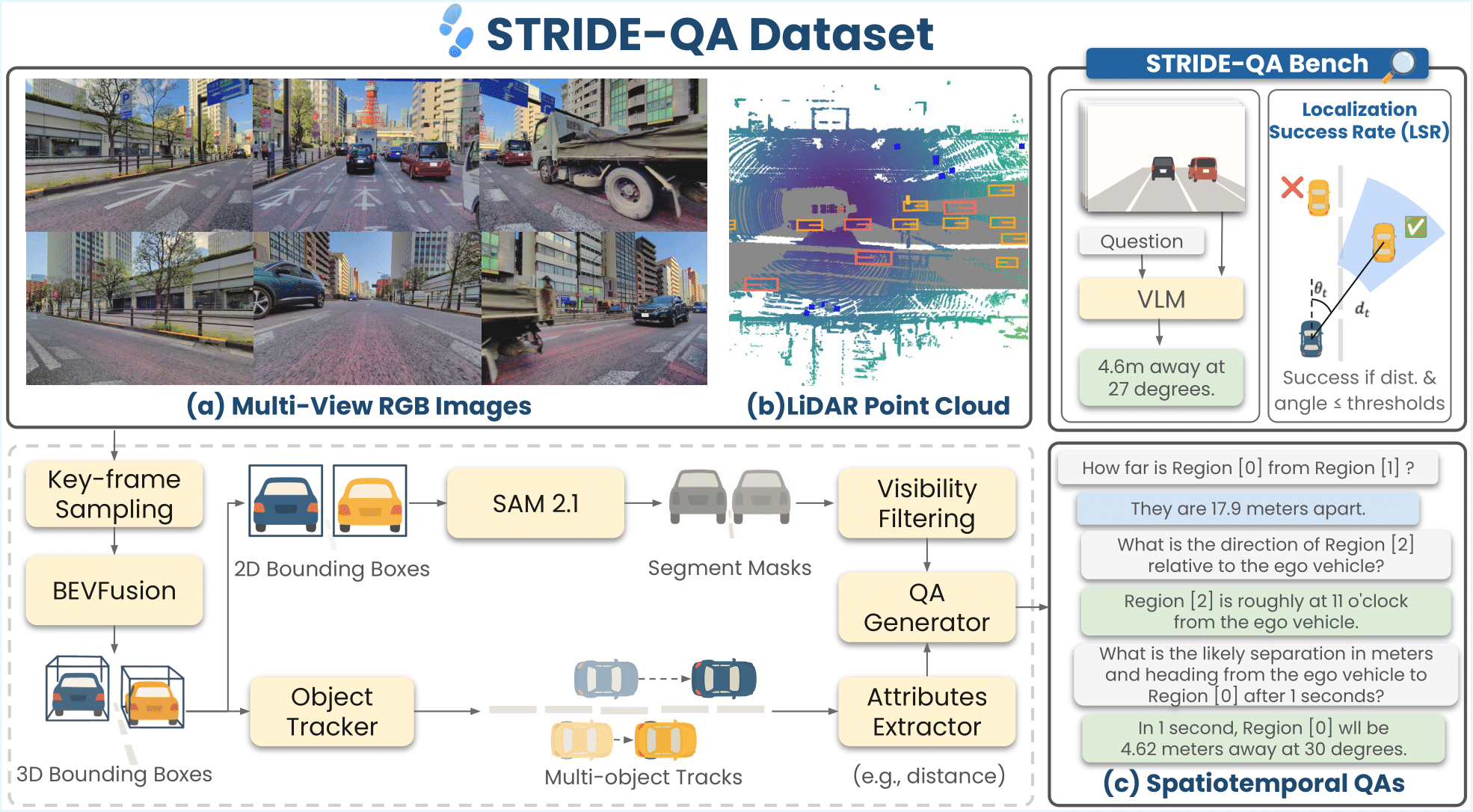 STRIDE-QA Dataset

(a) Multi-View RGB Images

(b)LiDAR Point Cloud

STRIDE-QA Bench

Question

VLM

4.6m away at 27 degrees.

Localization Success Rate (LSR)

$\theta_t$

$d_t$

Success if dist. & angle ≤ thresholds

Key-frame Sampling

BEVFusion

3D Bounding Boxes

2D Bounding Boxes

SAM 2.1

Segment Masks

Visibility Filtering

QA Generator

Object Tracker

Multi-object Tracks

Attributes Extractor

(e.g., distance)

How far is Region [0] from Region [1] ?

They are 17.9 meters apart.

What is the direction of Region [2] relative to the ego vehicle?

Region [2] is roughly at 11 o'clock from the ego vehicle.

What is the likely separation in meters and heading from the ego vehicle to Region [0] after 1 seconds?

In 1 second, Region [0] wll be 4.62 meters away at 30 degrees.

(c) Spatiotemporal QAs